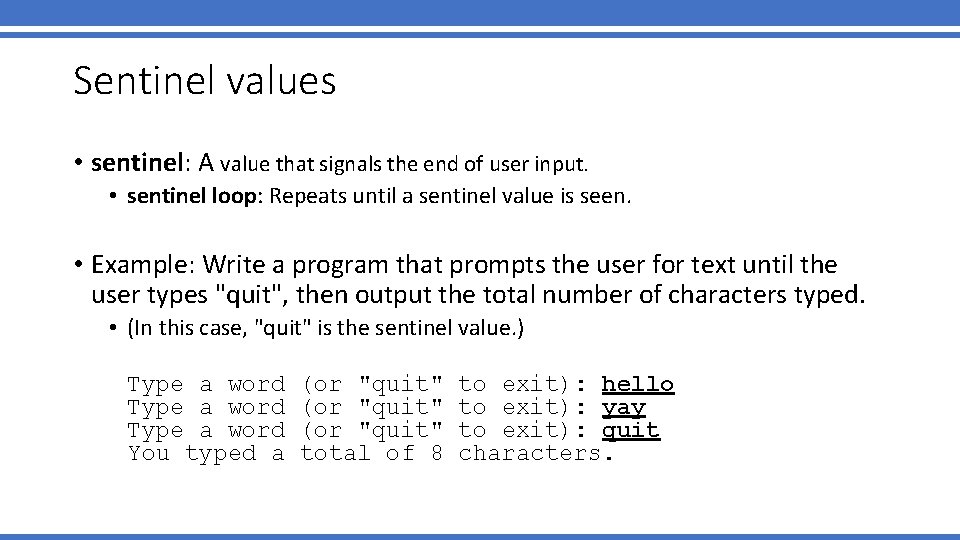 Sentinel values

• sentinel: A value that signals the end of user input.
• sentinel loop: Repeats until a sentinel value is seen.

• Example: Write a program that prompts the user for text until the user types "quit", then output the total number of characters typed.
• (In this case, "quit" is the sentinel value.)

Type a word (or "quit" to exit): hello
Type a word (or "quit" to exit): yay
Type a word (or "quit" to exit): quit
You typed a total of 8 characters.